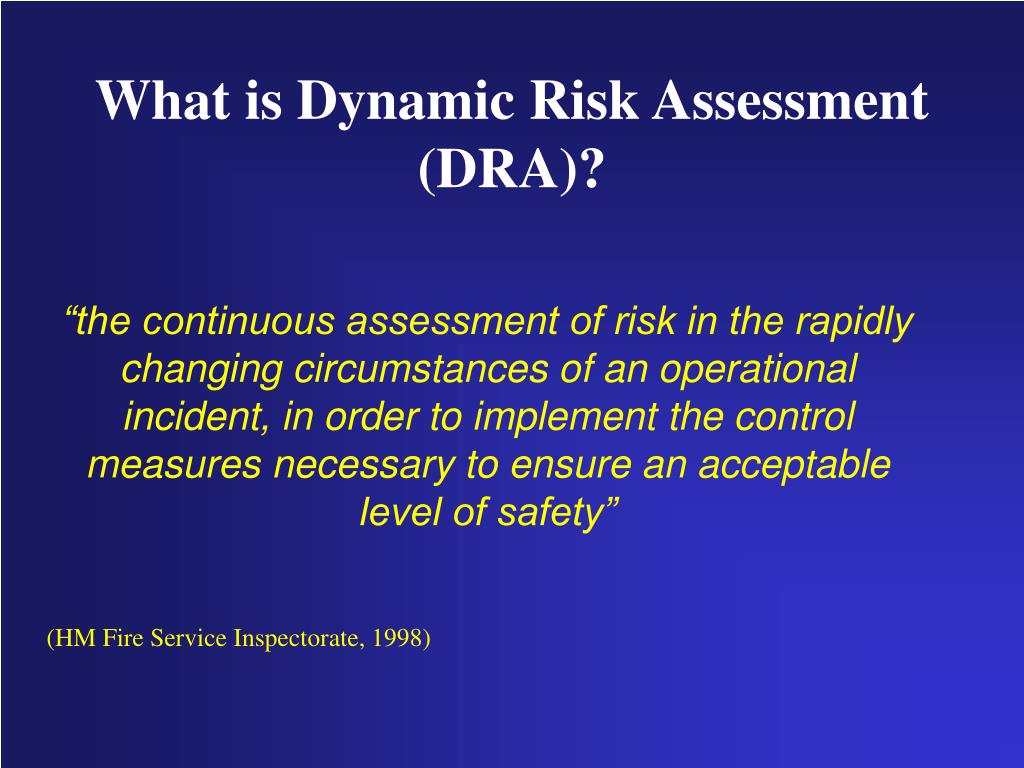 What is Dynamic Risk Assessment (DRA)?

“the continuous assessment of risk in the rapidly changing circumstances of an operational incident, in order to implement the control measures necessary to ensure an acceptable level of safety”

(HM Fire Service Inspectorate, 1998)